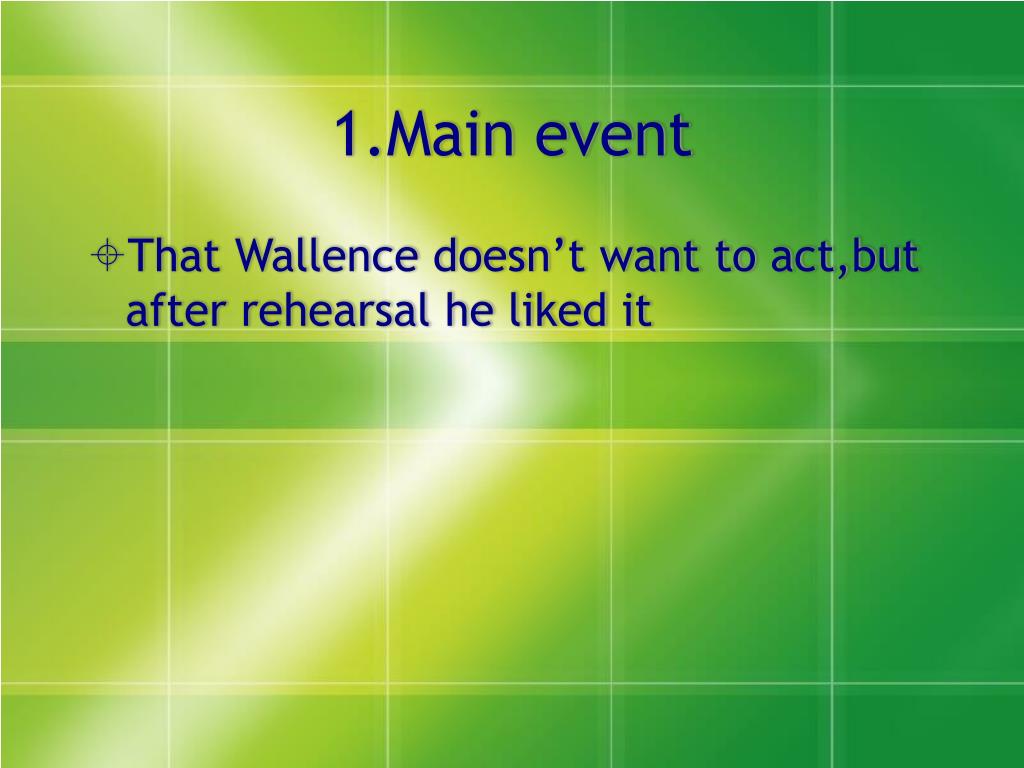 1.Main event

That Wallence doesn’t want to act,but after rehearsal he liked it